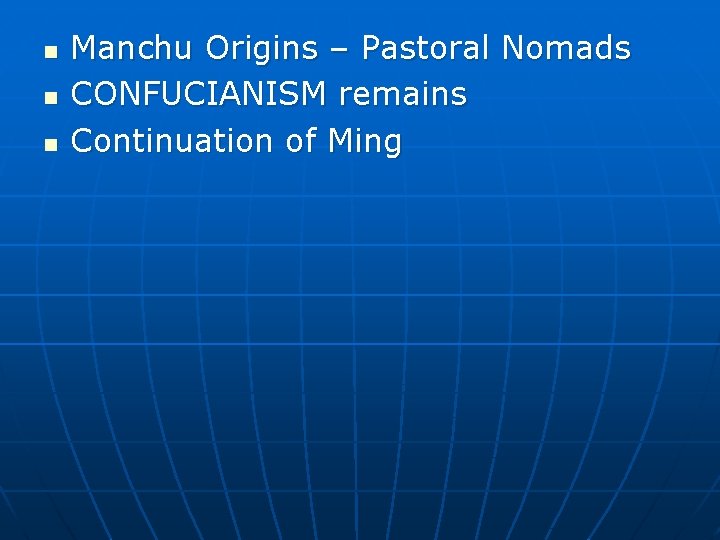 - Manchu Origins – Pastoral Nomads
- CONFUCIANISM remains
- Continuation of Ming